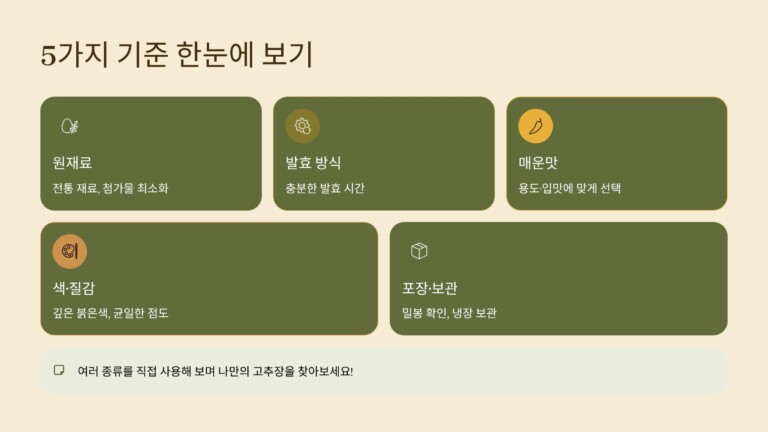 5가지 기준 한눈에 보기

원재료

전통 재료, 첨가물 최소화

발효 방식

충분한 발효 시간

매운맛

용도·입맛에 맞게 선택

색·질감

깊은 붉은색, 균일한 점도

포장·보관

밀봉 확인, 냉장 보관

여러 종류를 직접 사용해 보며 나만의 고추장을 찾아보세요!